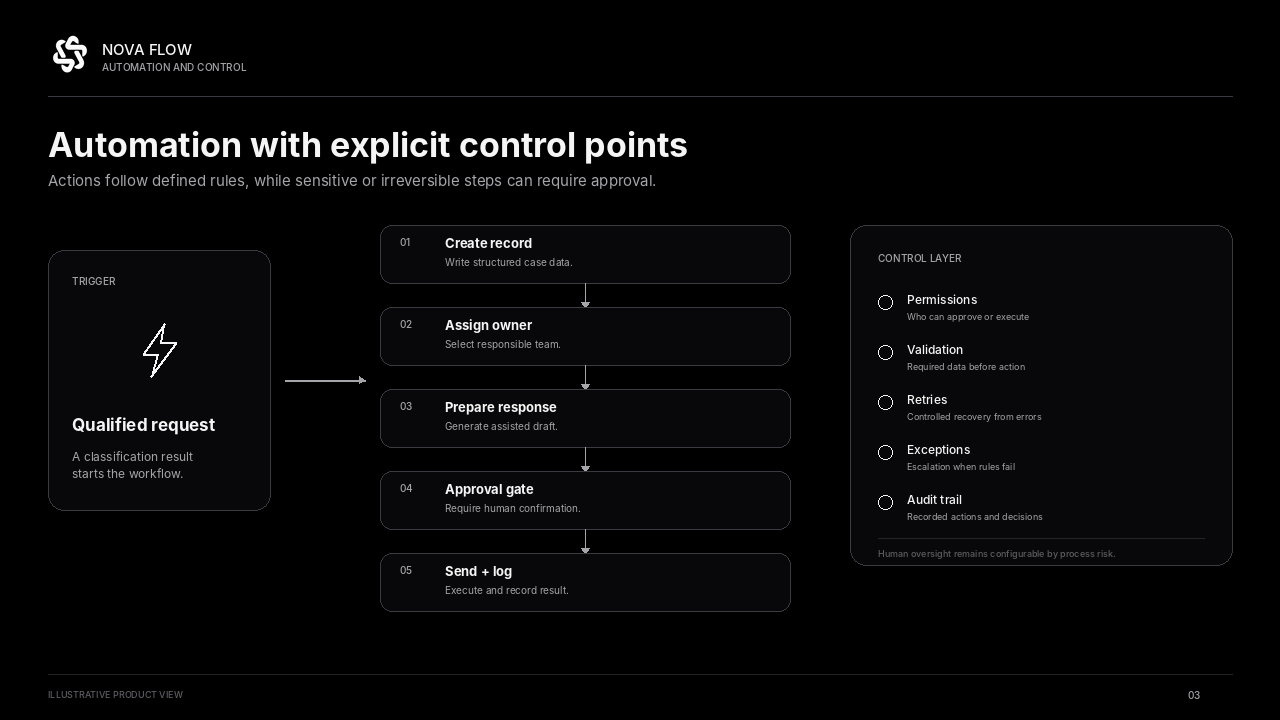 NOVA FLOW
AUTOMATION AND CONTROL

Automation with explicit control points

Actions follow defined rules, while sensitive or irreversible steps can require approval.

TRIGGER

Qualified request

A classification result starts the workflow.

01
Create record
Write structured case data.

02
Assign owner
Select responsible team.

03
Prepare response
Generate assisted draft.

04
Approval gate
Require human confirmation.

05
Send + log
Execute and record result.

CONTROL LAYER

Permissions
Who can approve or execute

Validation
Required data before action

Retries
Controlled recovery from errors

Exceptions
Escalation when rules fail

Audit trail
Recorded actions and decisions

Human oversight remains configurable by process risk.

ILLUSTRATIVE PRODUCT VIEW

03